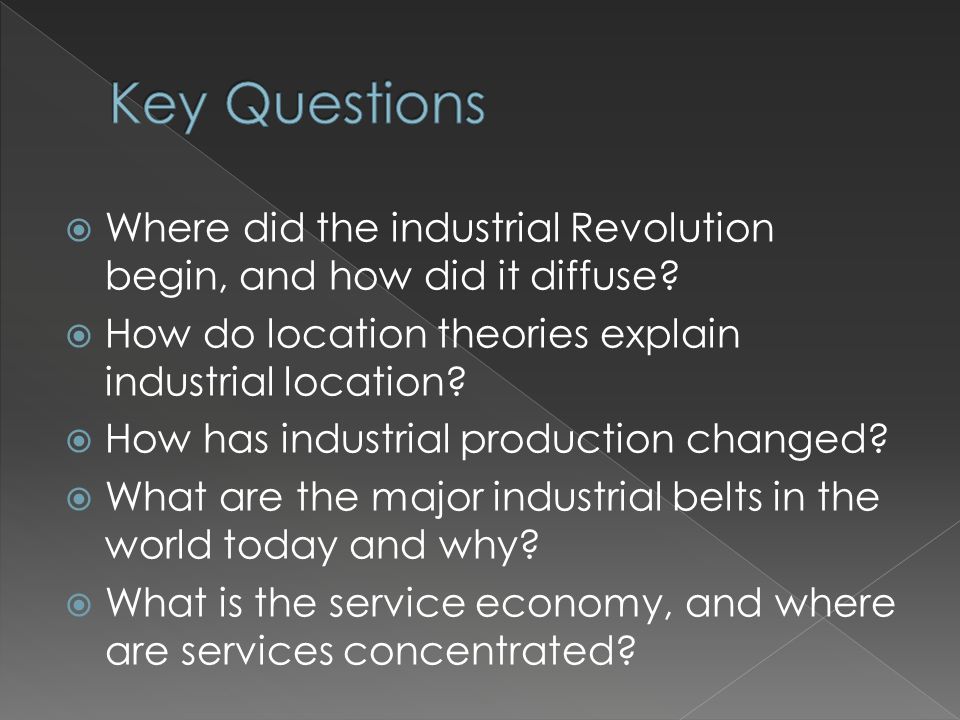 Key Questions

Where did the industrial Revolution begin, and how did it diffuse?

How do location theories explain industrial location?

How has industrial production changed?

What are the major industrial belts in the world today and why?

What is the service economy, and where are services concentrated?